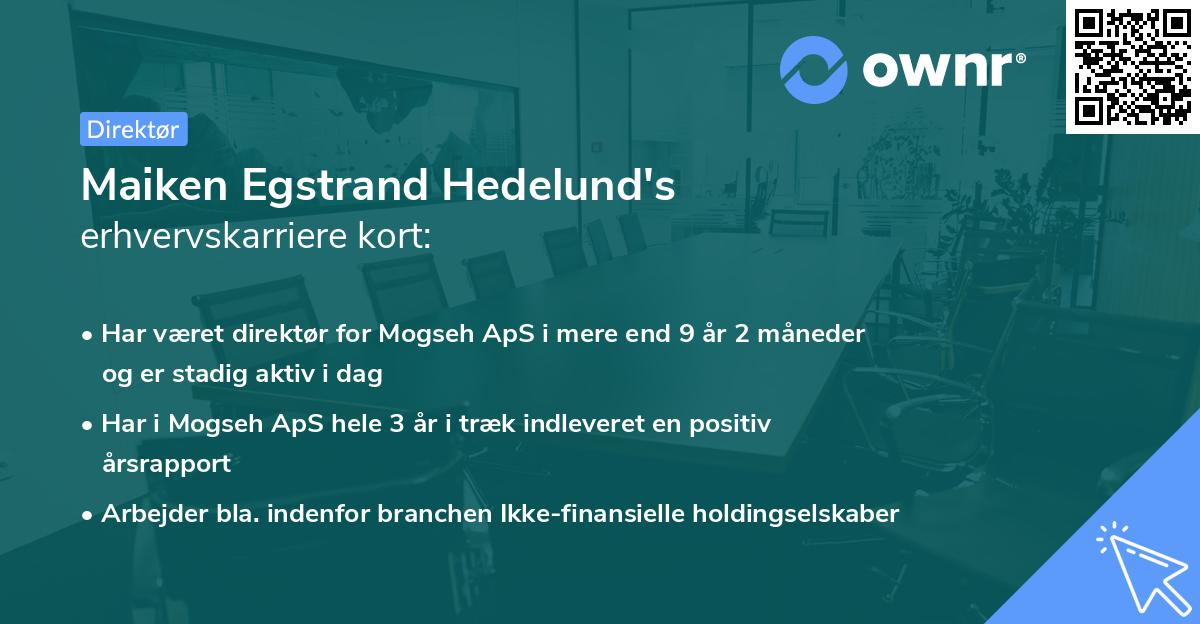 ownr®

Direktør

Maiken Egstrand Hedelund's erhvervskarriere kort:

• Har været direktør for Mogseh ApS i mere end 9 år 2 måneder og er stadig aktiv i dag

• Har i Mogseh ApS hele 3 år i træk indleveret en positiv årsrapport

• Arbejder bla. indenfor branchen Ikke-finansielle holdingselskaber